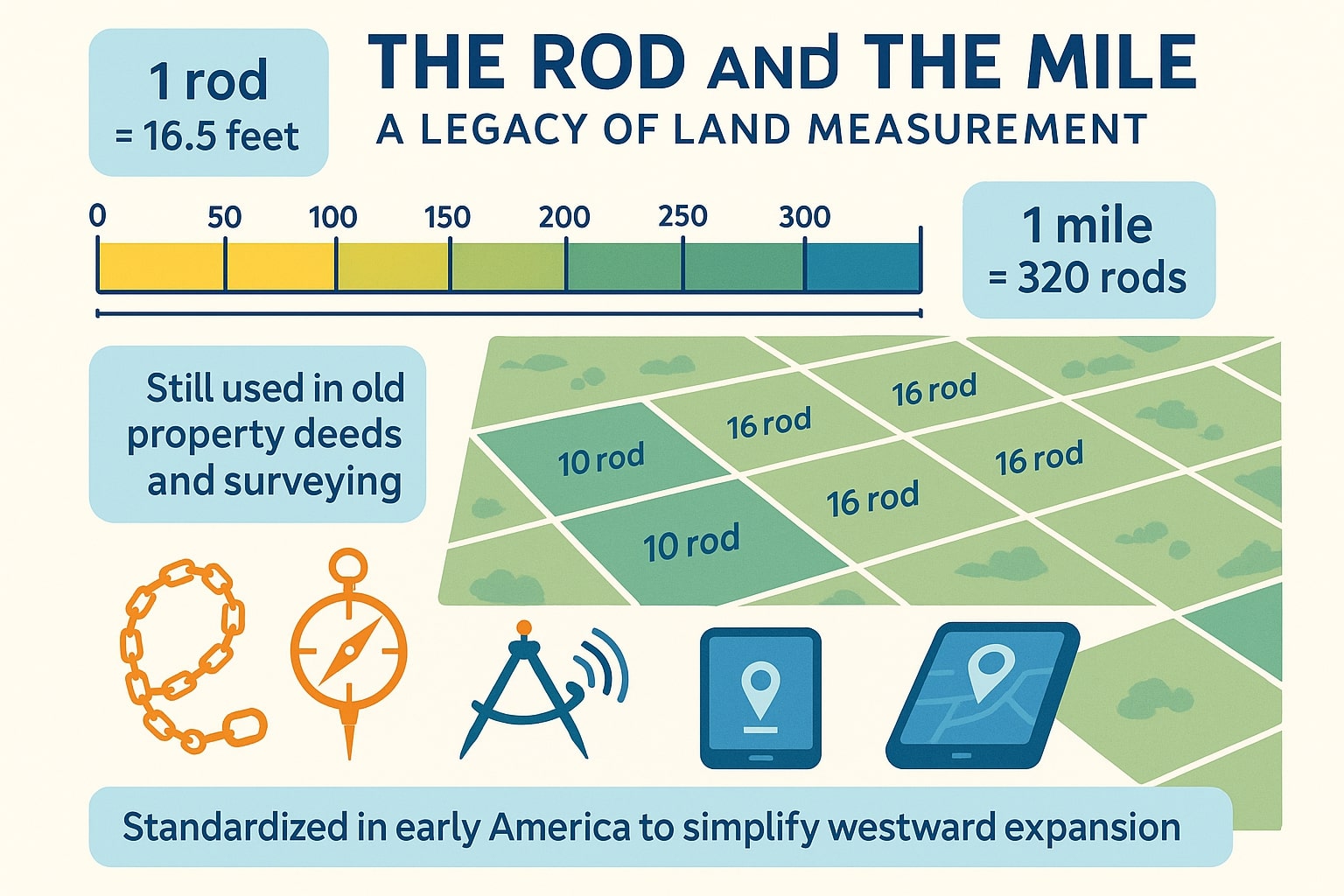 1 rod
= 16.5 feet

THE ROD AND THE MILE
A LEGACY OF LAND MEASUREMENT

0 50 100 150 200 250 300

1 mile
= 320 rods

Still used in old property deeds and surveying

16 rod
16 rod
10 rod
16 rod
16 rod
10 rod

Standardized in early America to simplify westward expansion